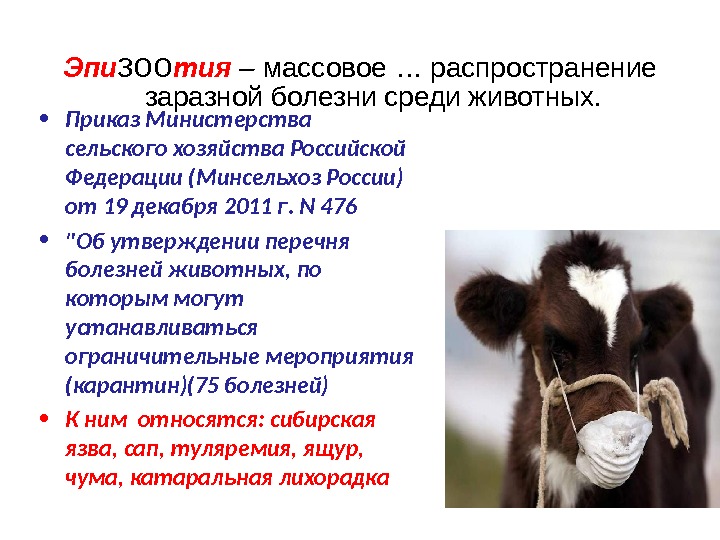 Эпизоотия – массовое … распространение заразной болезни среди животных.

• Приказ Министерства сельского хозяйства Российской Федерации (Минсельхоз России) от 19 декабря 2011 г. N 476

• "Об утверждении перечня болезней животных, по которым могут уатанавливаться ограничительные мероприятия (карантин)(75 болезней)

• К ним относятся: сибирская язва, сап, туляремия, ящур, чума, катаральная лихорадка